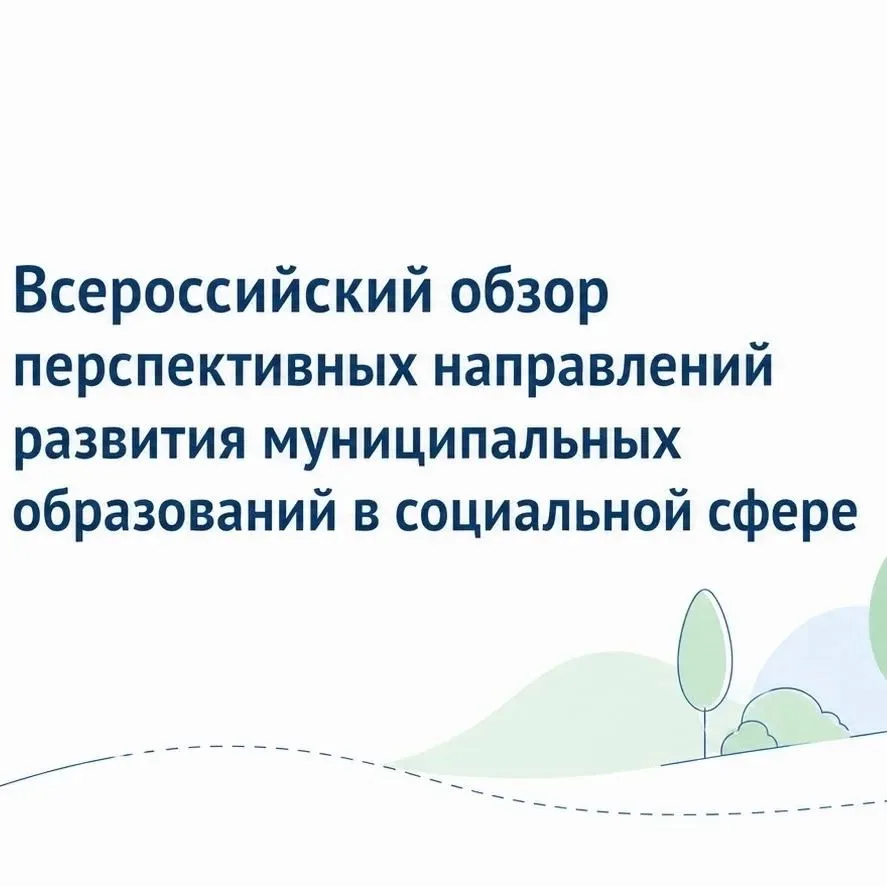 Всероссийский обзор перспективных направлений развития муниципальных образований в социальной сфере